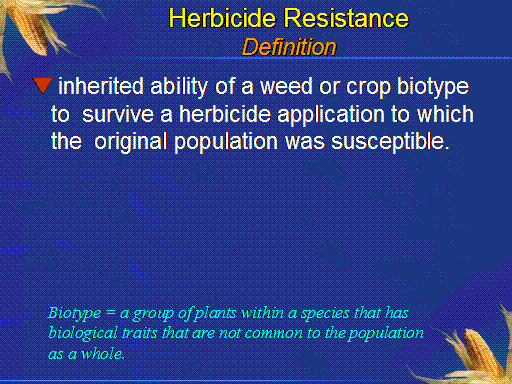 Herbicide Resistance
Definition

inherited ability of a weed or crop biotype to survive a herbicide application to which the original population was susceptible.

Biotype = a group of plants within a species that has biological traits that are not common to the population as a whole.